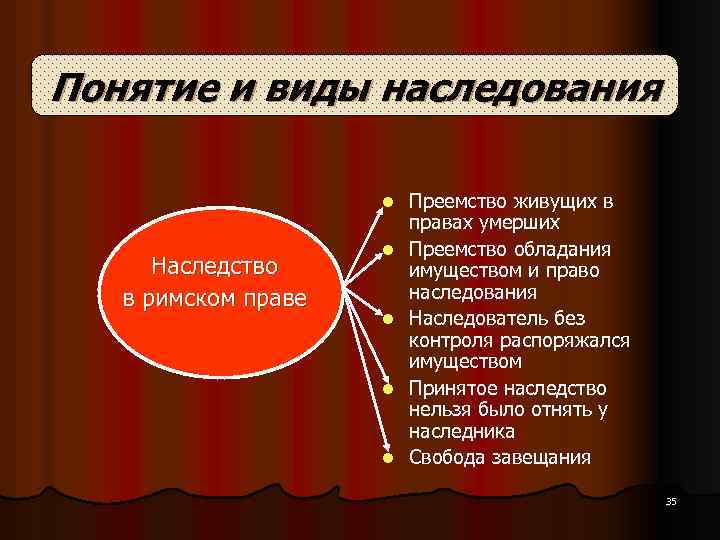 Понятие и виды наследования

Наследство в римском праве

- Преемство живущих в правах умерших
- Преемство обладания имуществом и право наследования
- Наследователь без контроля распоряжался имуществом
- Принятое наследство нельзя было отнять у наследника
- Свобода завещания

35